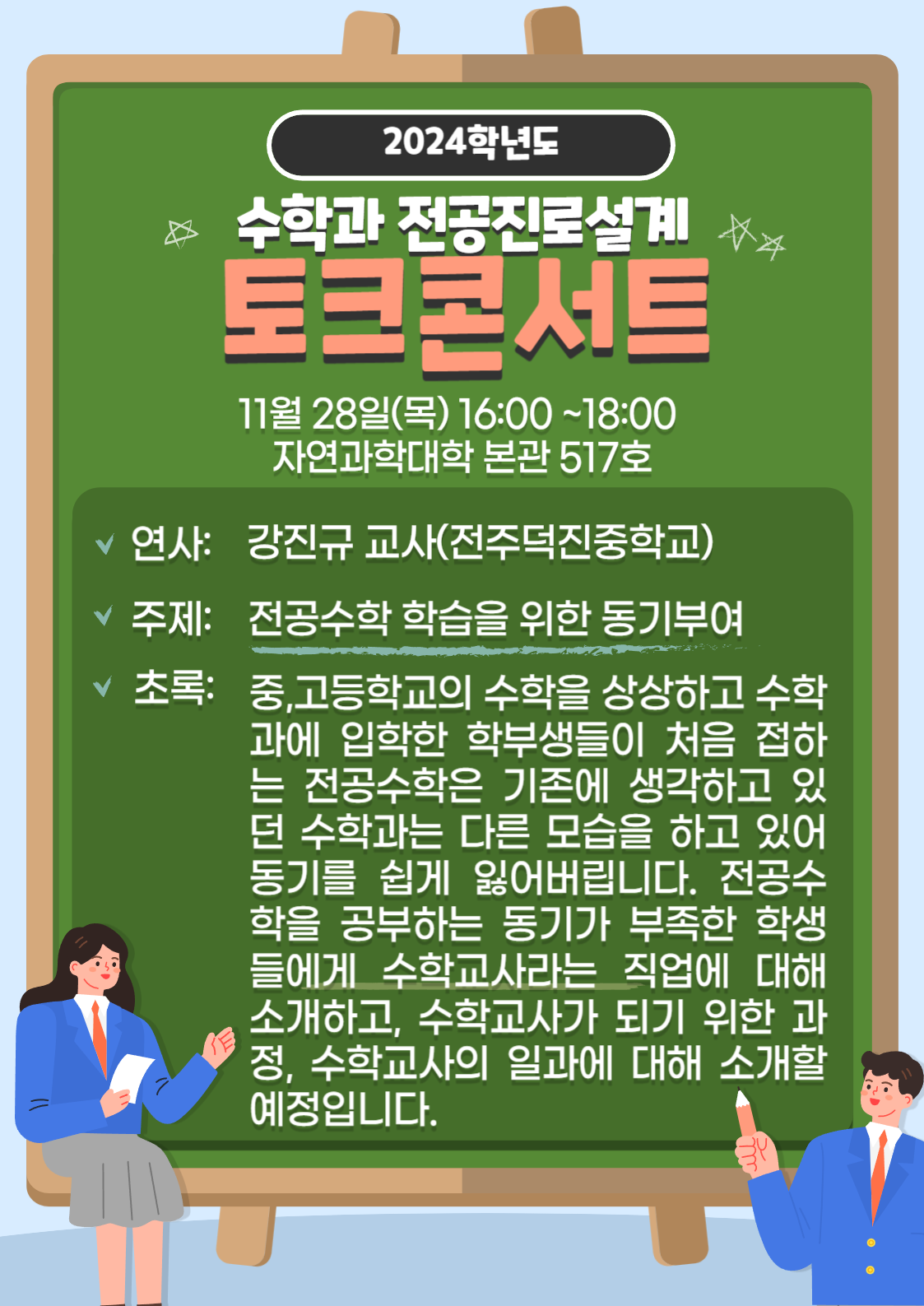 2024학년도

수학과 전공진로설계

토크콘서트

11월 28일(목) 16:00 ~18:00
자연과학대학 본관 517호

연사: 강진규 교사(전주덕진중학교)

주제: 전공수학 학습을 위한 동기부여

초록: 중,고등학교의 수학을 상상하고 수학과에 입학한 학부생들이 처음 접하는 전공수학은 기존에 생각하고 있던 수학과는 다른 모습을 하고 있어 동기를 쉽게 잃어버립니다. 전공수학을 공부하는 동기가 부족한 학생들에게 수학교사라는 직업에 대해 소개하고, 수학교사가 되기 위한 과정, 수학교사의 일과에 대해 소개할 예정입니다.